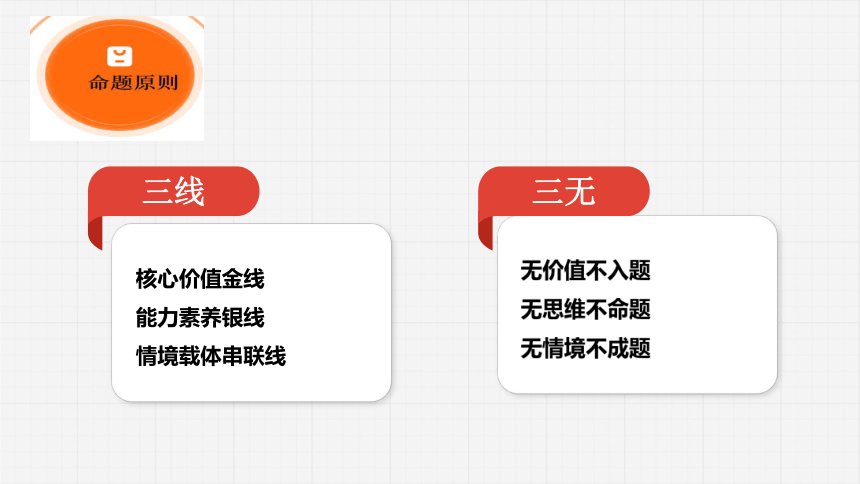 命题原则

三线

核心价值金线
能力素养银线
情境载体串联线

三无

无价值不入题
无思维不命题
无情境不成题